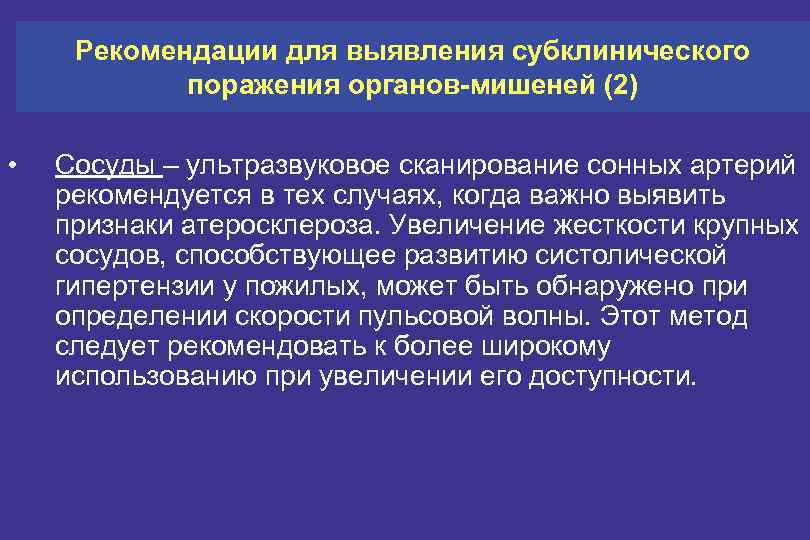 Рекомендации для выявления субклинического поражения органов-мишеней (2)

• Сосуды – ультразвуковое сканирование сонных артерий рекомендуется в тех случаях, когда важно выявить признаки атеросклероза. Увеличение жесткости крупных сосудов, способствующее развитию систолической гипертензии у пожилых, может быть обнаружено при определении скорости пульсовой волны. Этот метод следует рекомендовать к более широкому использованию при увеличении его доступности.